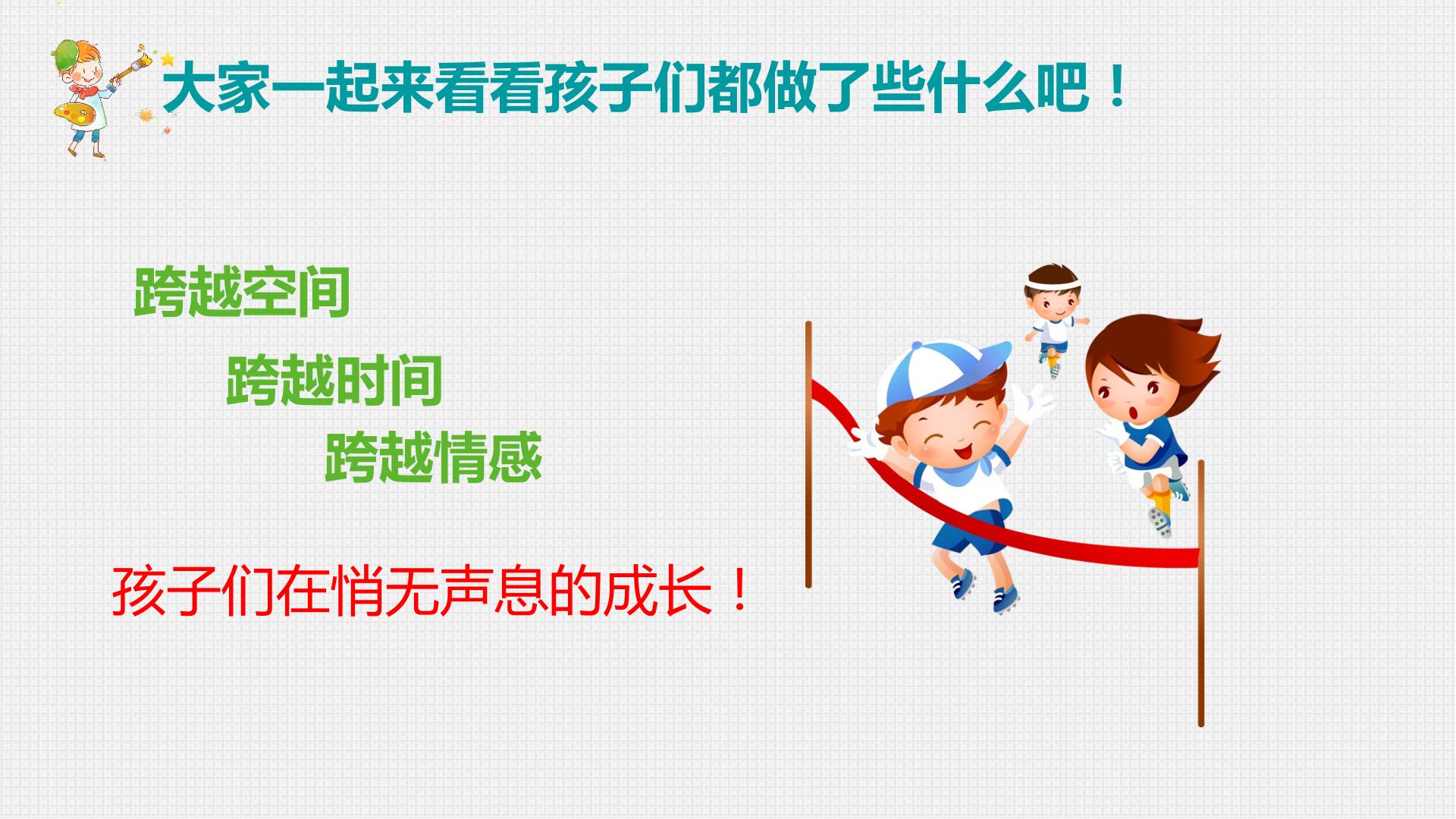 大家一起来看看孩子们都做了些什么吧！

跨越空间

跨越时间

跨越情感

孩子们在悄无声息的成长！